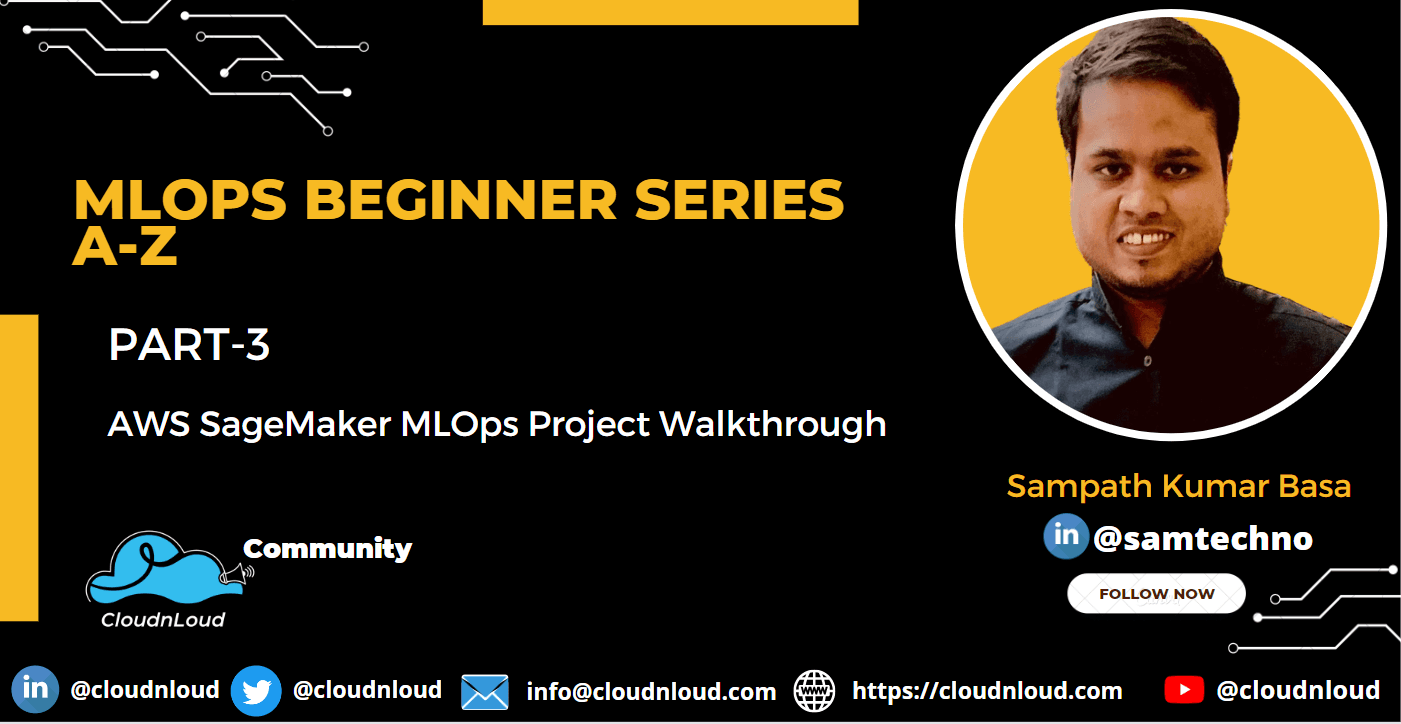 MLOPS BEGINNER SERIES A-Z

PART-3

AWS SageMaker MLOps Project Walkthrough

Community

CloudnLoud

Sampath Kumar Basa

in @samtechno

FOLLOW NOW

in @cloudnloud @cloudnloud info@cloudnloud.com www https://cloudnloud.com @cloudnloud